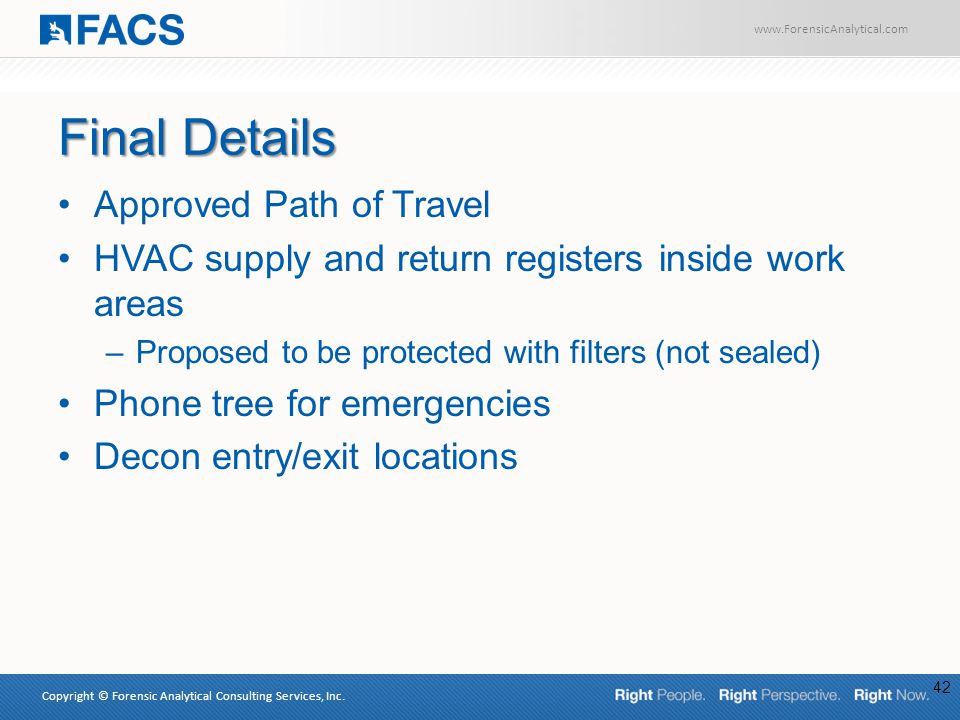 FACS

www.ForensicAnalytical.com

Final Details

• Approved Path of Travel
• HVAC supply and return registers inside work areas
– Proposed to be protected with filters (not sealed)
• Phone tree for emergencies
• Decon entry/exit locations

Copyright © Forensic Analytical Consulting Services, Inc.

Right People. Right Perspective. Right Now.

42